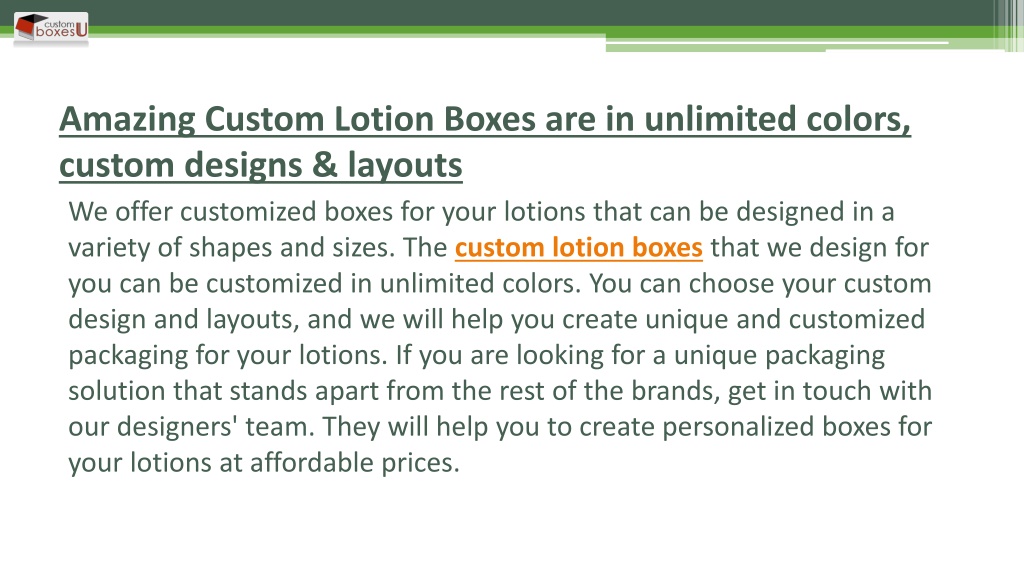 custom boxesU

Amazing Custom Lotion Boxes are in unlimited colors, custom designs & layouts

We offer customized boxes for your lotions that can be designed in a variety of shapes and sizes. The custom lotion boxes that we design for you can be customized in unlimited colors. You can choose your custom design and layouts, and we will help you create unique and customized packaging for your lotions. If you are looking for a unique packaging solution that stands apart from the rest of the brands, get in touch with our designers' team. They will help you to create personalized boxes for your lotions at affordable prices.